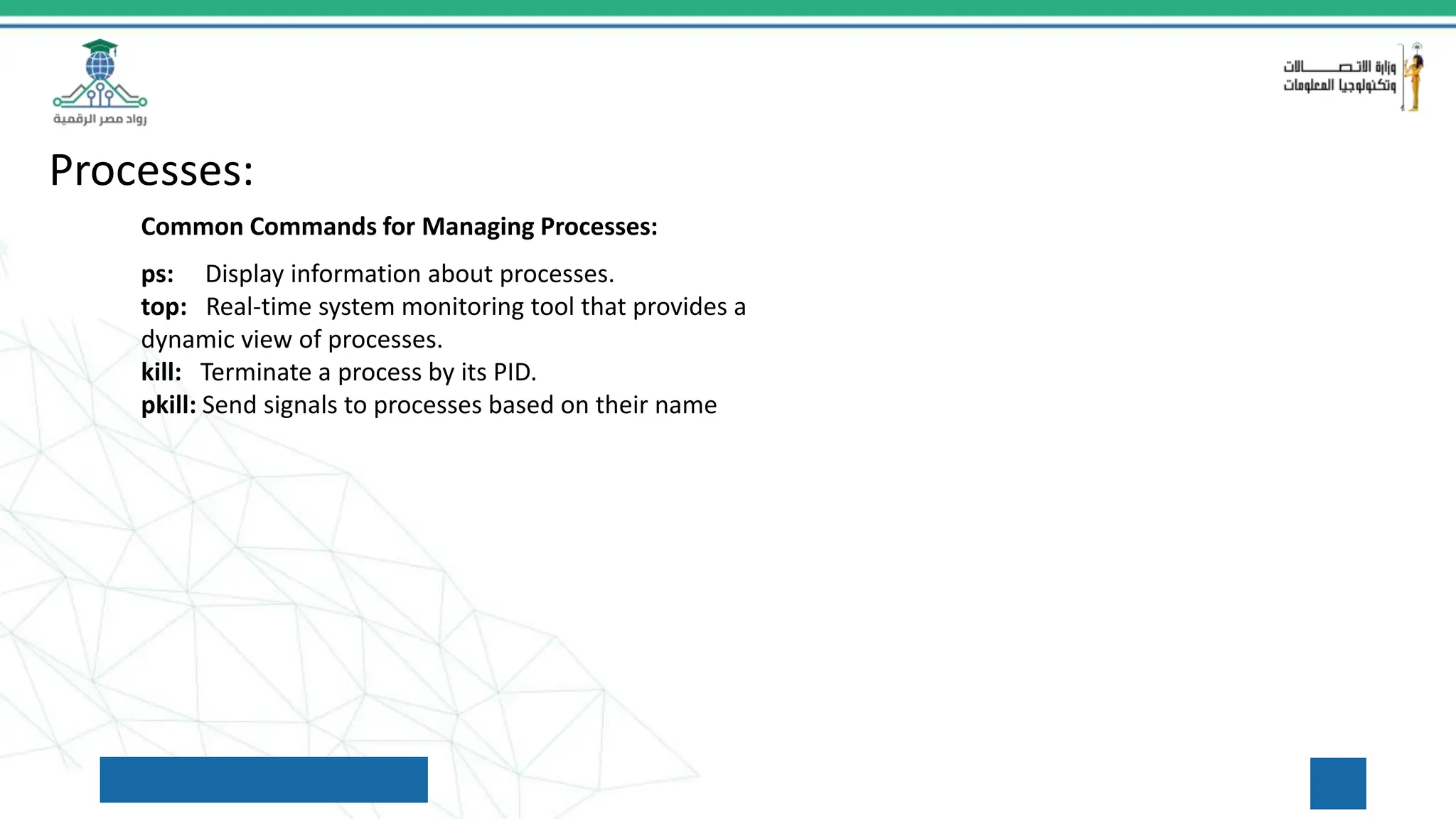 رواد مصر الرقمية

وزارة الاتصالات وتكنولوجيا المعلومات

Processes:

Common Commands for Managing Processes:

ps: Display information about processes.
top: Real-time system monitoring tool that provides a dynamic view of processes.
kill: Terminate a process by its PID.
pkill: Send signals to processes based on their name